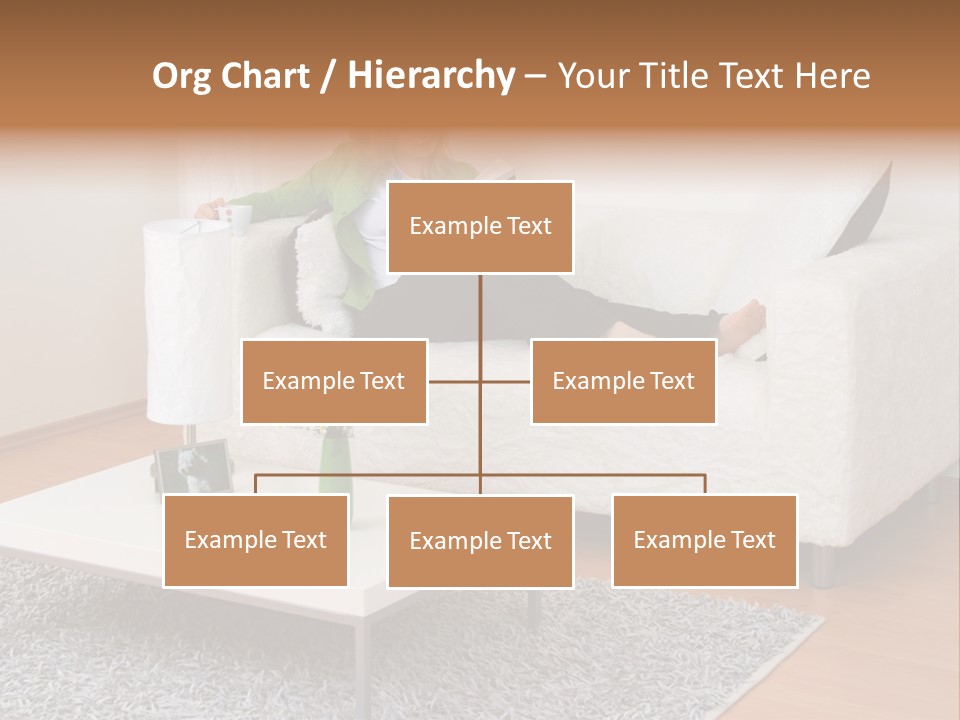 Org Chart / Hierarchy – Your Title Text Here

Example Text

Example Text

Example Text

Example Text

Example Text

Example Text